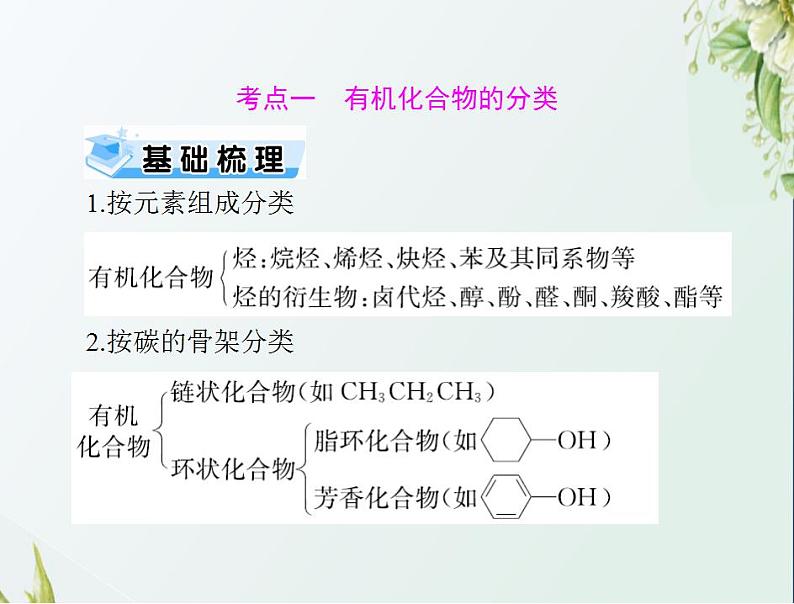 考点一　有机化合物的分类

基础梳理

1.按元素组成分类

有机化合物 烃：烷烃、烯烃、炔烃、苯及其同系物等
烃的衍生物：卤代烃、醇、酚、醛、酮、羧酸、酯等

2.按碳的骨架分类

有机化合物 链状化合物（如 $CH_3CH_2CH_3$）
环状化合物 脂环化合物（如 —OH）
芳香化合物（如 —OH）